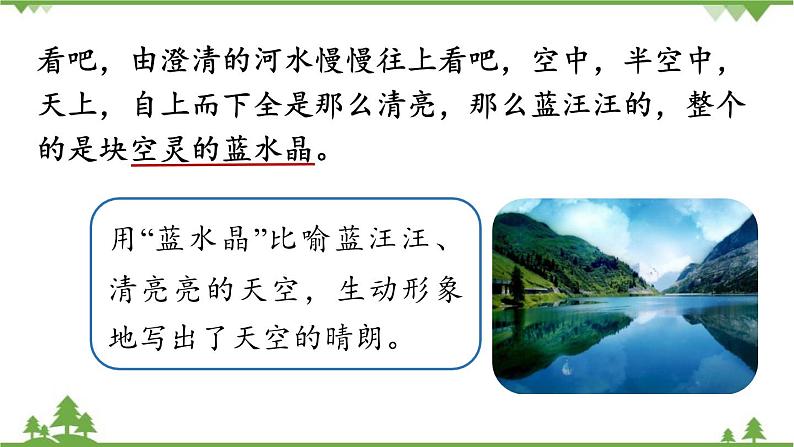 看吧，由澄清的河水慢慢往上看吧，空中，半空中，天上，自上而下全是那么清亮，那么蓝汪汪的，整个的是块空灵的蓝水晶。

用“蓝水晶”比喻蓝汪汪、清亮亮的天空，生动形象地写出了天空的晴朗。